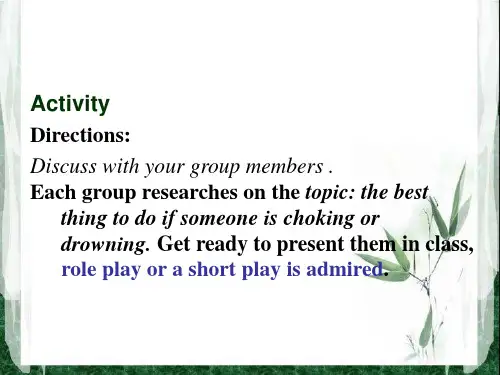 Activity

Directions:

Discuss with your group members .

Each group researches on the topic: the best thing to do if someone is choking or drowning. Get ready to present them in class, role play or a short play is admired.